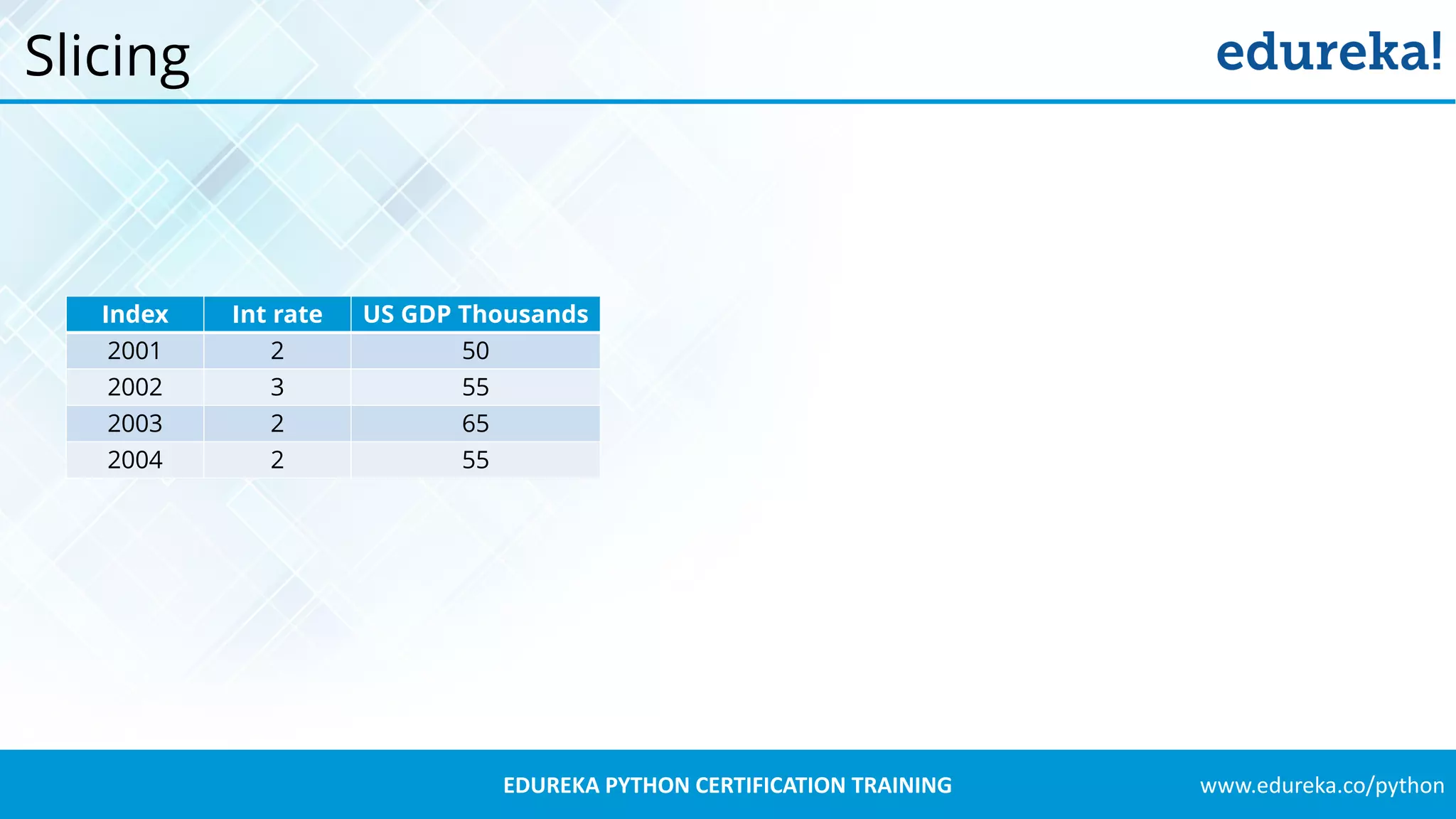 Slicing

edureka!

| Index | Int rate | US GDP Thousands |
|---|---|---|
| 2001 | 2 | 50 |
| 2002 | 3 | 55 |
| 2003 | 2 | 65 |
| 2004 | 2 | 55 |

EDUREKA PYTHON CERTIFICATION TRAINING

www.edureka.co/python